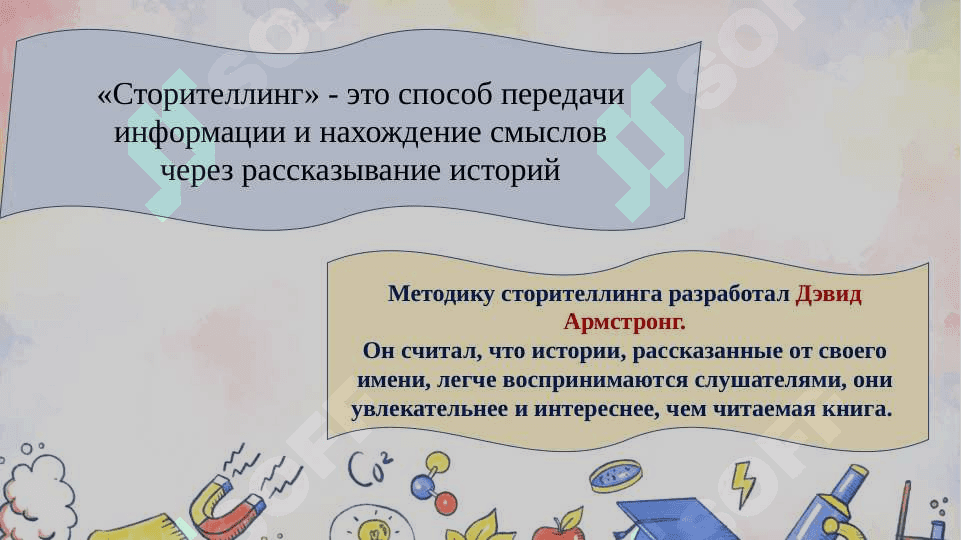 «Сторителлинг» - это способ передачи информации и нахождение смыслов через рассказывание историй

Методику сторителлинга разработал Дэвид Армстронг.
Он считал, что истории, рассказанные от своего имени, легче воспринимаются слушателями, они увлекательнее и интереснее, чем читаемая книга.

$Co^2$